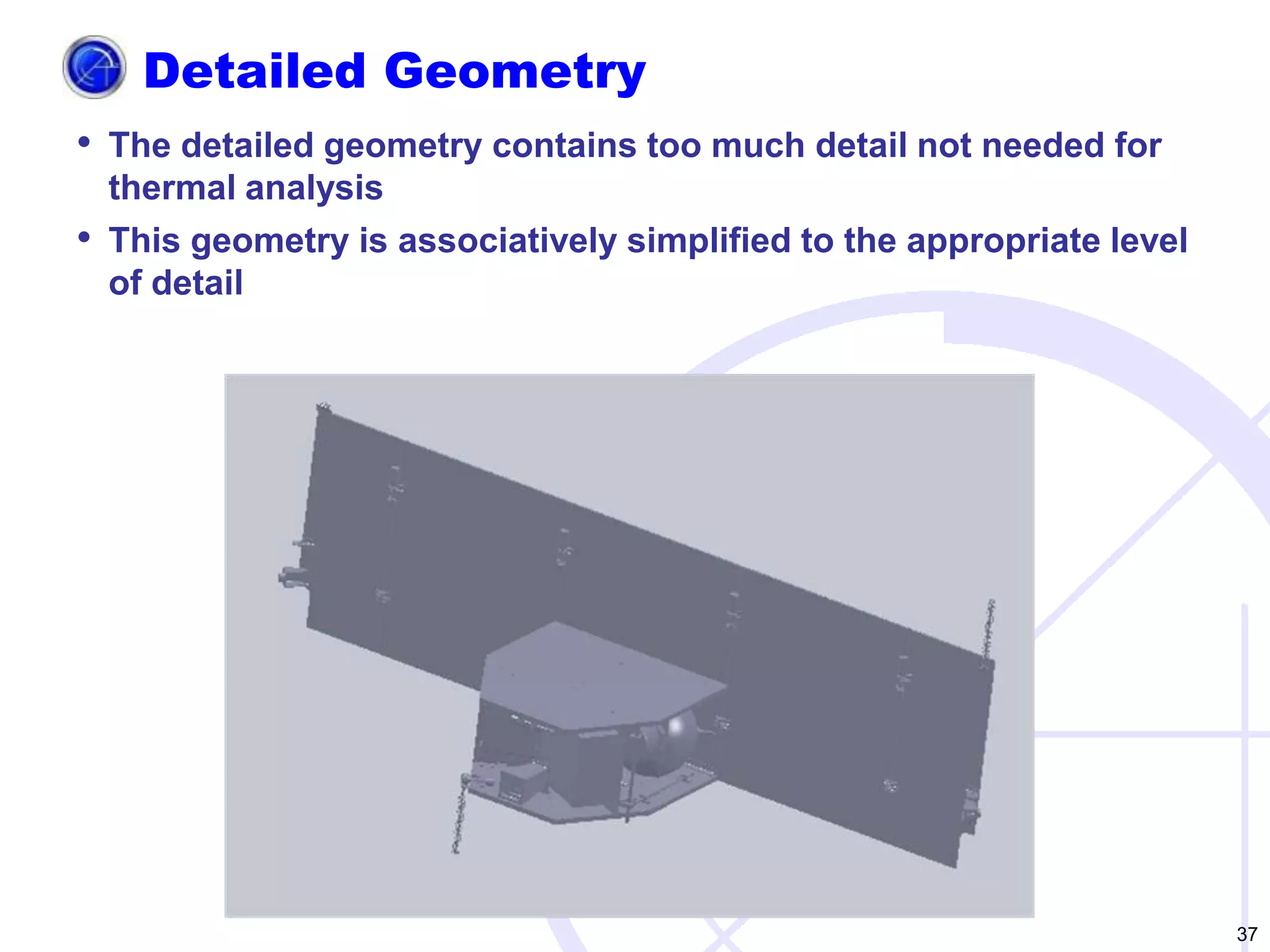 Detailed Geometry

• The detailed geometry contains too much detail not needed for thermal analysis

• This geometry is associatively simplified to the appropriate level of detail

37